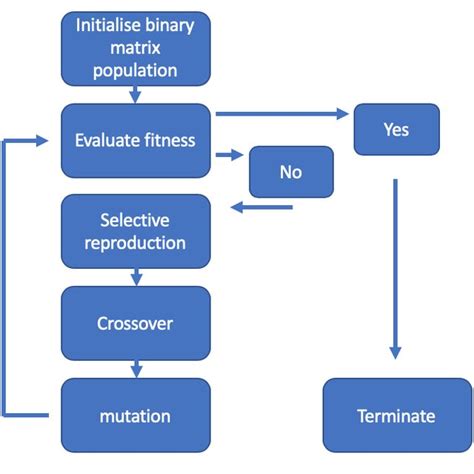 Initialise binary matrix population

Evaluate fitness

Yes

No

Selective reproduction

Crossover

mutation

Terminate